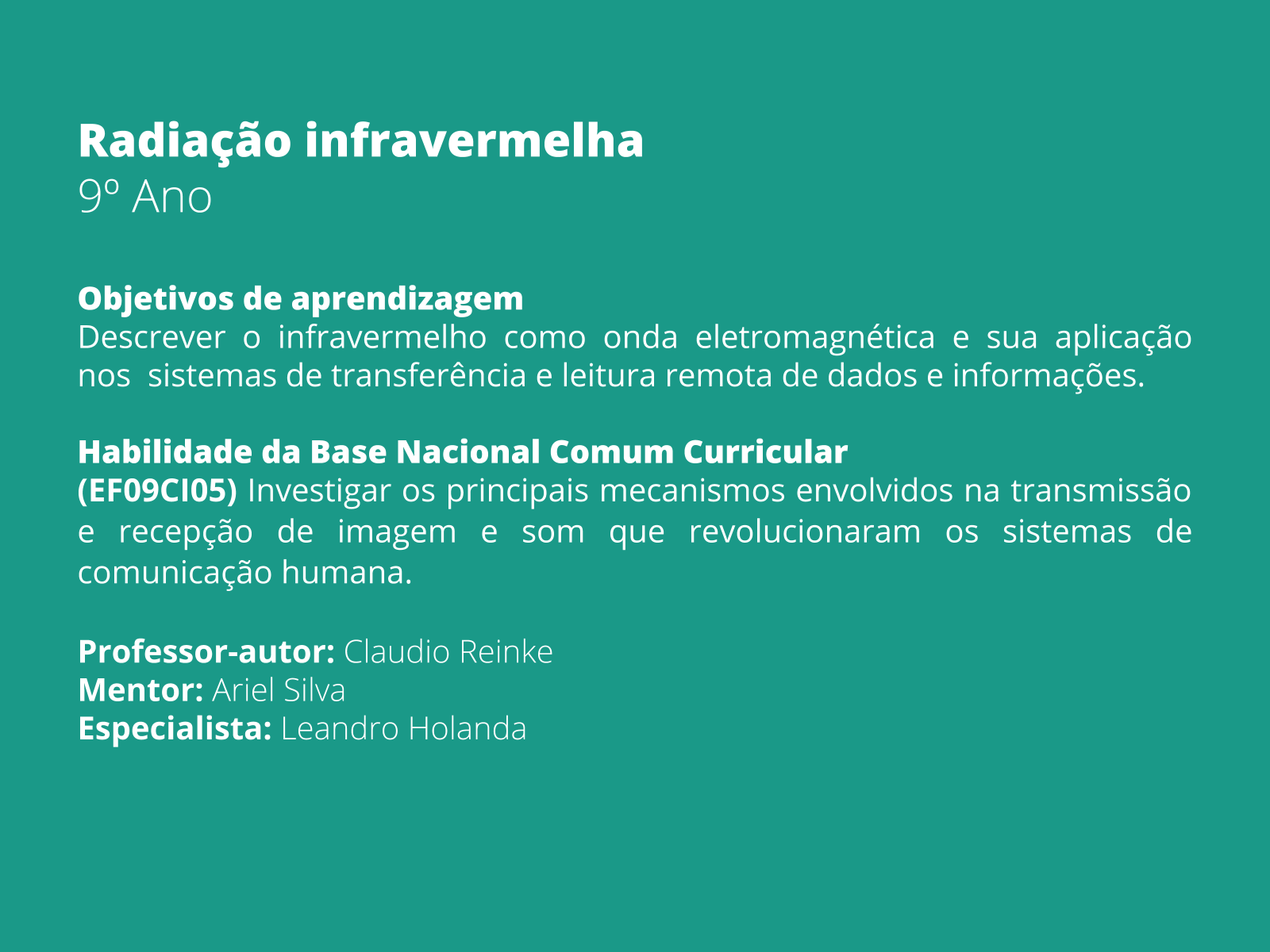 Radiação infravermelha
9º Ano

Objetivos de aprendizagem
Descrever o infravermelho como onda eletromagnética e sua aplicação nos sistemas de transferência e leitura remota de dados e informações.

Habilidade da Base Nacional Comum Curricular
(EF09CI05) Investigar os principais mecanismos envolvidos na transmissão e recepção de imagem e som que revolucionaram os sistemas de comunicação humana.

Professor-autor: Claudio Reinke
Mentor: Ariel Silva
Especialista: Leandro Holanda